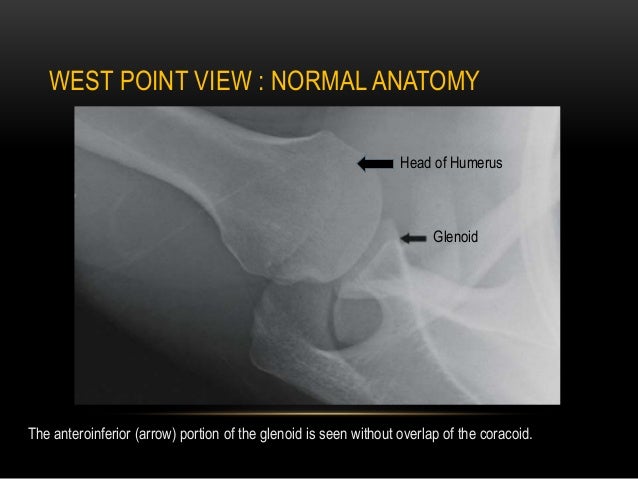 WEST POINT VIEW : NORMAL ANATOMY

Head of Humerus

Glenoid

The anteroinferior (arrow) portion of the glenoid is seen without overlap of the coracoid.